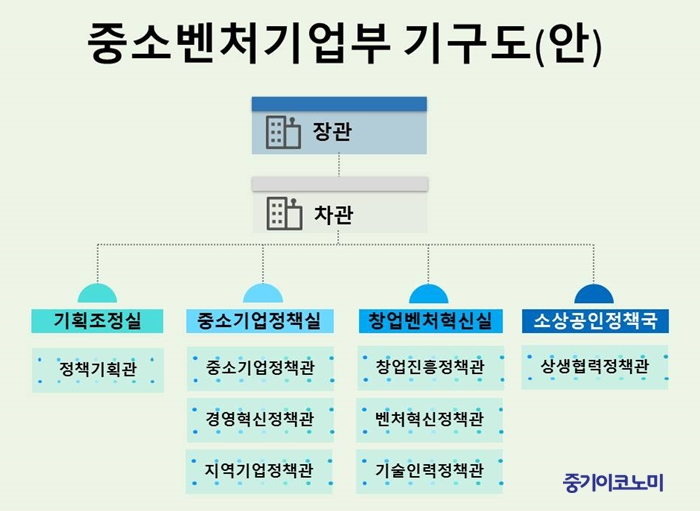 중소벤처기업부 기구도(안)

장관

차관

기획조정실

정책기획관

중소기업정책실

중소기업정책관

경영혁신정책관

지역기업정책관

창업벤처혁신실

창업진흥정책관

벤처혁신정책관

기술인력정책관

소상공인정책국

상생협력정책관

중기이코노미